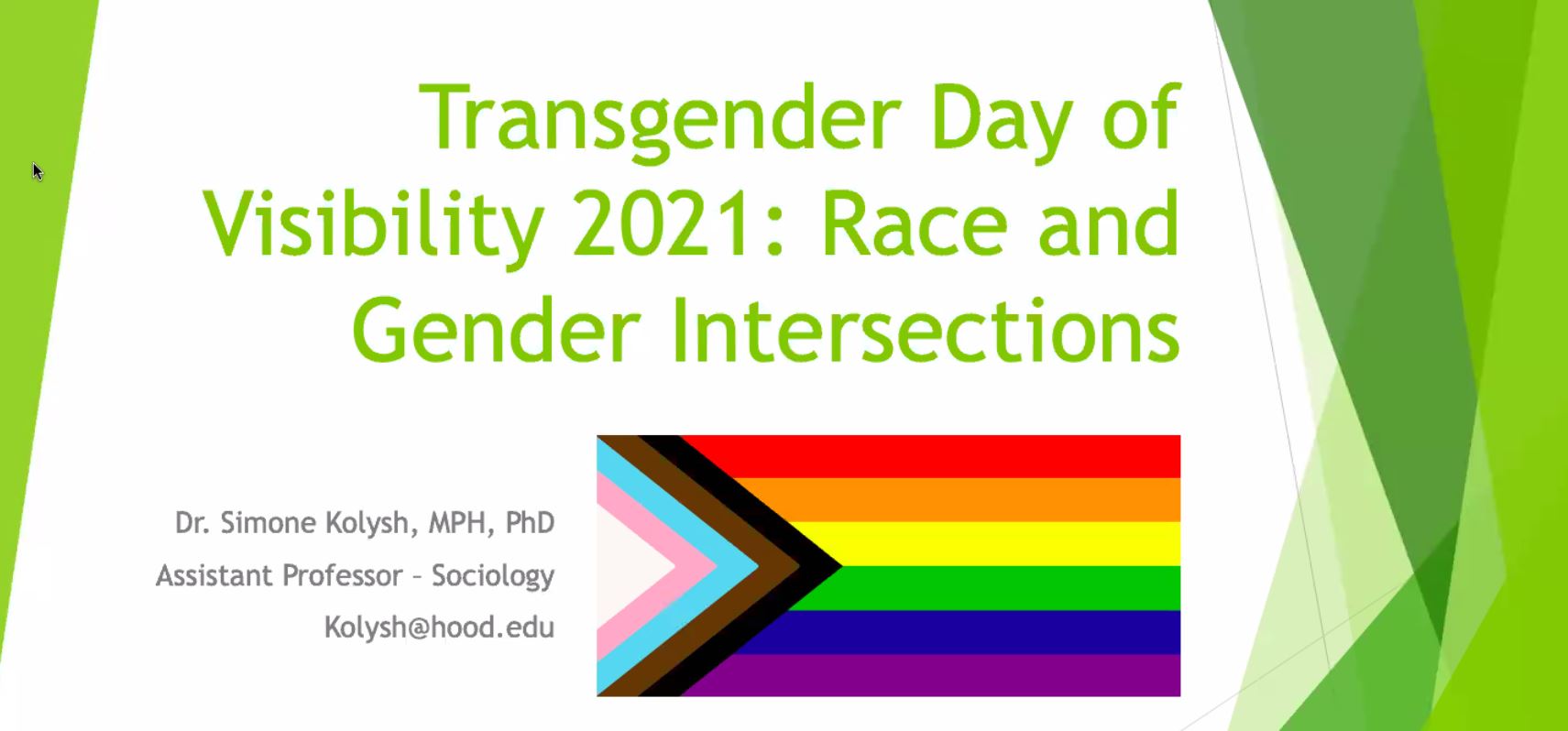 Transgender Day of Visibility 2021: Race and Gender Intersections

Dr. Simone Kolysh, MPH, PhD

Assistant Professor – Sociology

Kolysh@hood.edu